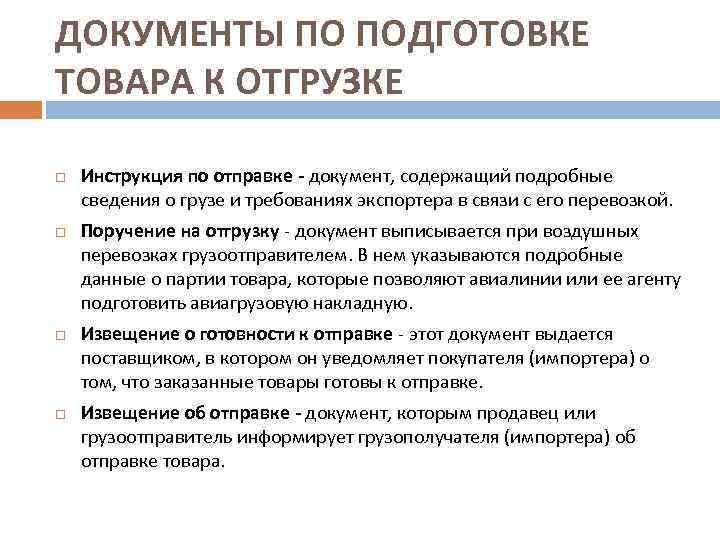 ДОКУМЕНТЫ ПО ПОДГОТОВКЕ ТОВАРА К ОТГРУЗКЕ

□ Инструкция по отправке - документ, содержащий подробные сведения о грузе и требованиях экспортера в связи с его перевозкой.

□ Поручение на отгрузку - документ выписывается при воздушных перевозках грузоотправителем. В нем указываются подробные данные о партии товара, которые позволяют авиалинии или ее агенту подготовить авиагрузовую накладную.

□ Извещение о готовности к отправке - этот документ выдается поставщиком, в котором он уведомляет покупателя (импортера) о том, что заказанные товары готовы к отправке.

□ Извещение об отправке - документ, которым продавец или грузоотправитель информирует грузополучателя (импортера) об отправке товара.